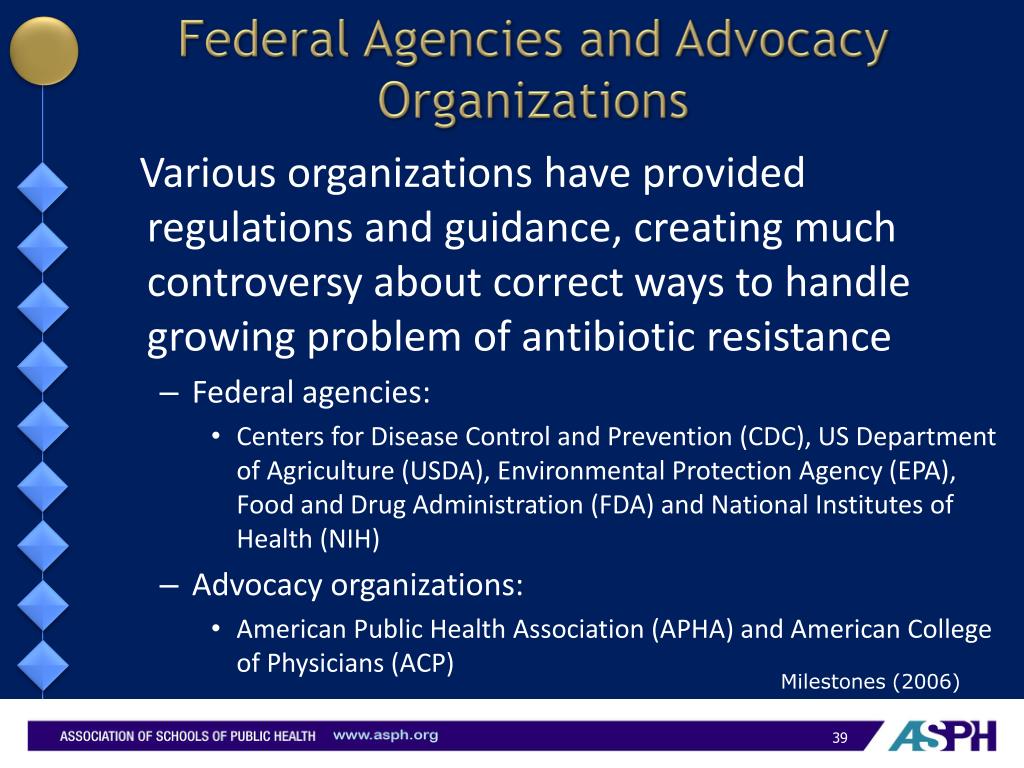 Federal Agencies and Advocacy Organizations

Various organizations have provided regulations and guidance, creating much controversy about correct ways to handle growing problem of antibiotic resistance

– Federal agencies:
• Centers for Disease Control and Prevention (CDC), US Department of Agriculture (USDA), Environmental Protection Agency (EPA), Food and Drug Administration (FDA) and National Institutes of Health (NIH)

– Advocacy organizations:
• American Public Health Association (APHA) and American College of Physicians (ACP)

Milestones (2006)

ASSOCIATION OF SCHOOLS OF PUBLIC HEALTH www.asph.org

39

ASPH